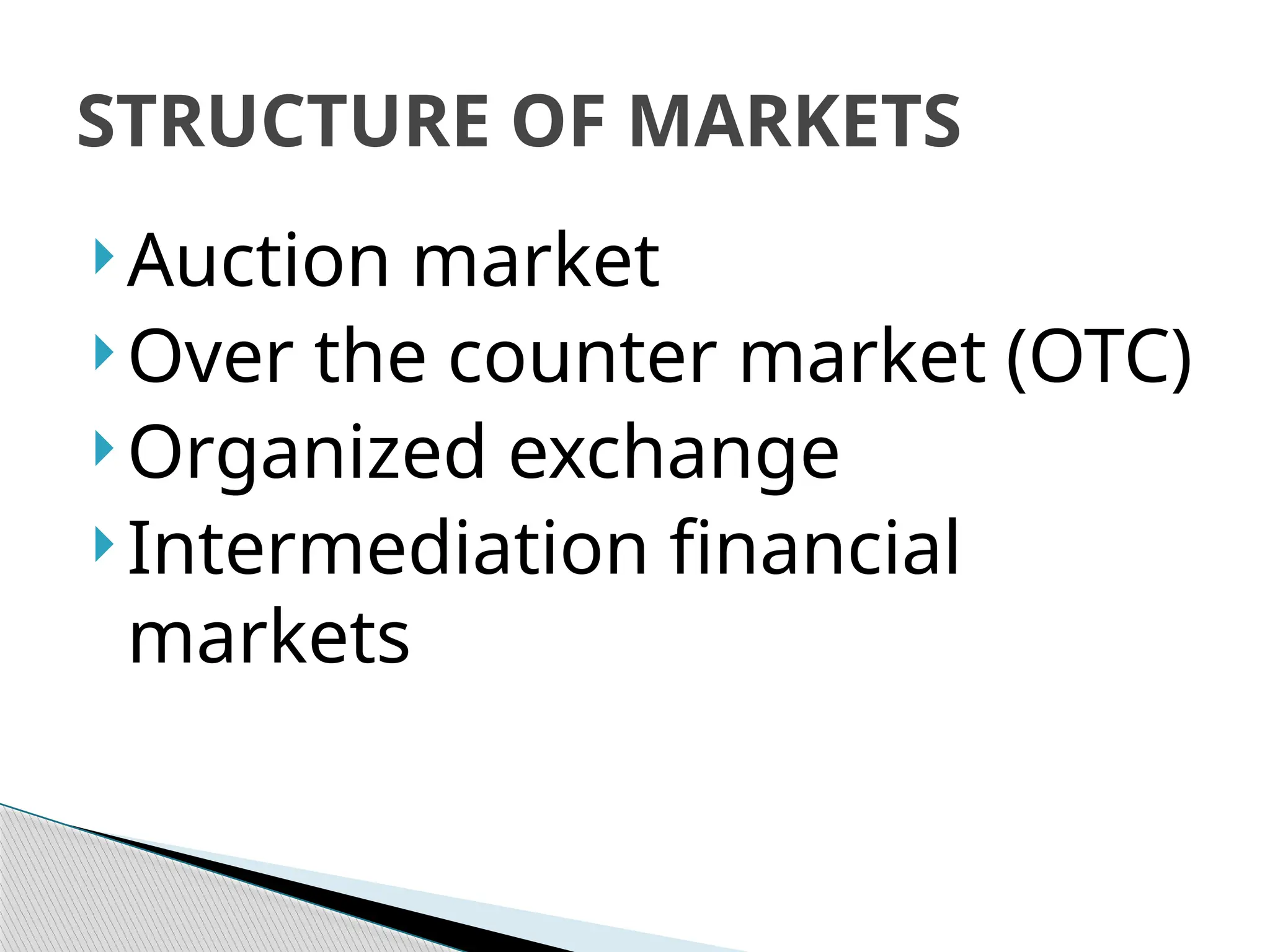 STRUCTURE OF MARKETS

Auction market
Over the counter market (OTC)
Organized exchange
Intermediation financial markets